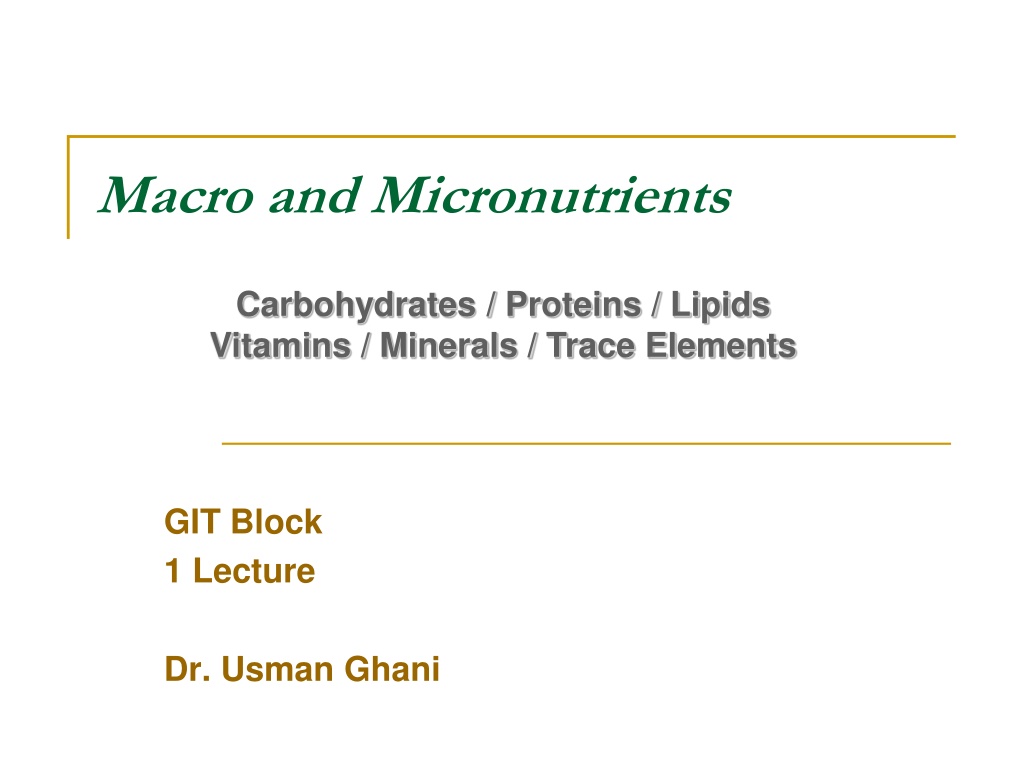 Macro and Micronutrients

Carbohydrates / Proteins / Lipids
Vitamins / Minerals / Trace Elements

GIT Block
1 Lecture

Dr. Usman Ghani